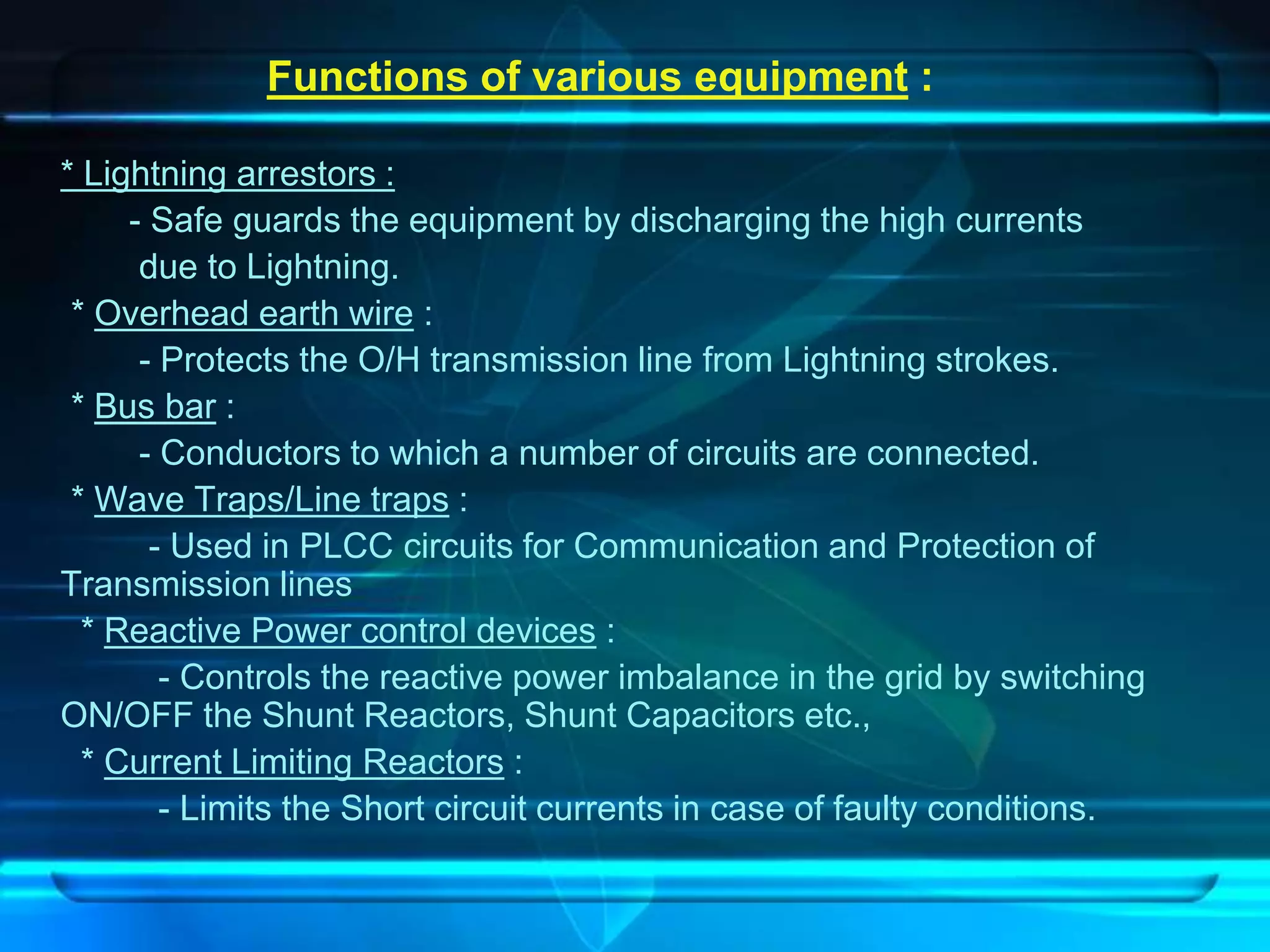 Functions of various equipment :

* Lightning arrestors :
- Safe guards the equipment by discharging the high currents due to Lightning.

* Overhead earth wire :
- Protects the O/H transmission line from Lightning strokes.

* Bus bar :
- Conductors to which a number of circuits are connected.

* Wave Traps/Line traps :
- Used in PLCC circuits for Communication and Protection of Transmission lines

* Reactive Power control devices :
- Controls the reactive power imbalance in the grid by switching ON/OFF the Shunt Reactors, Shunt Capacitors etc.,

* Current Limiting Reactors :
- Limits the Short circuit currents in case of faulty conditions.